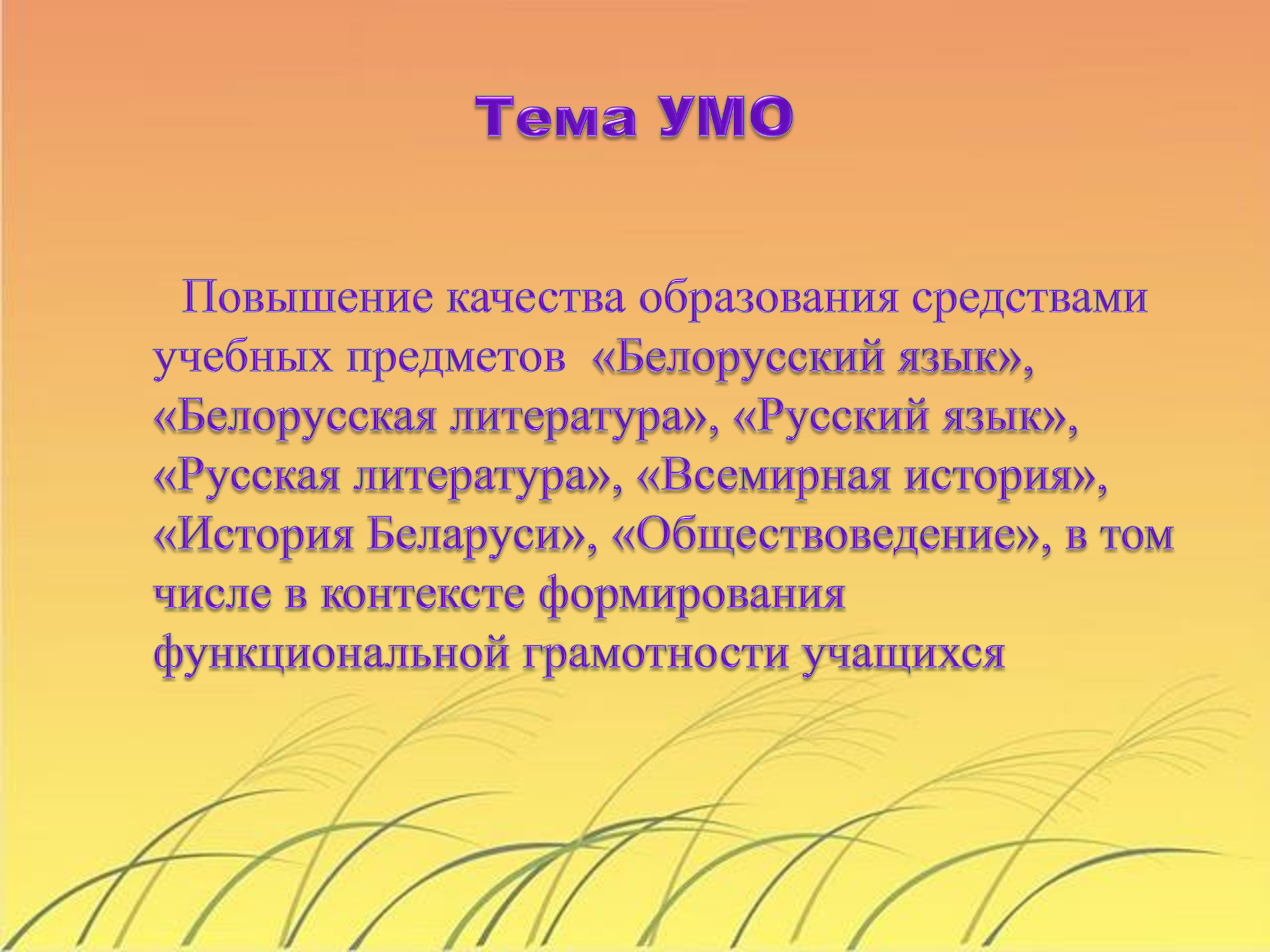 Тема УМО

Повышение качества образования средствами учебных предметов «Белорусский язык», «Белорусская литература», «Русский язык», «Русская литература», «Всемирная история», «История Беларуси», «Обществоведение», в том числе в контексте формирования функциональной грамотности учащихся